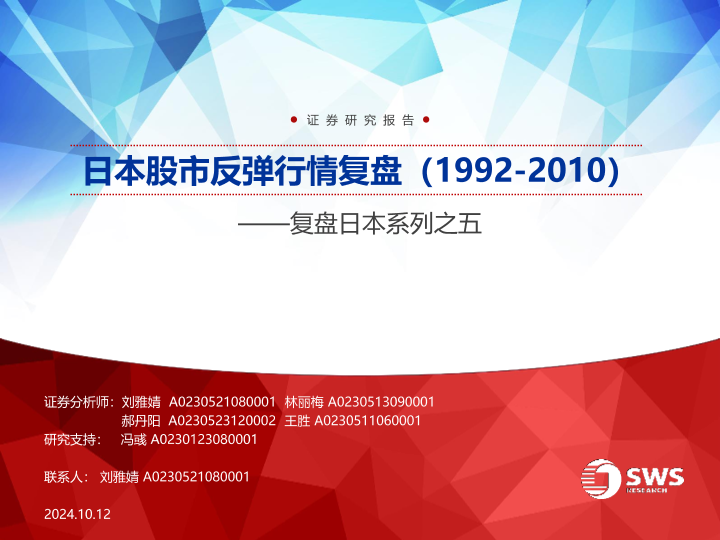 证券研究报告

日本股市反弹行情复盘（1992-2010）

——复盘日本系列之五

证券分析师：刘雅婧 A0230521080001 林丽梅 A0230513090001
郝丹阳 A0230523120002 王胜 A0230511060001
研究支持： 冯彧 A0230123080001

联系人： 刘雅婧 A0230521080001

2024.10.12

SWS
RESEARCH